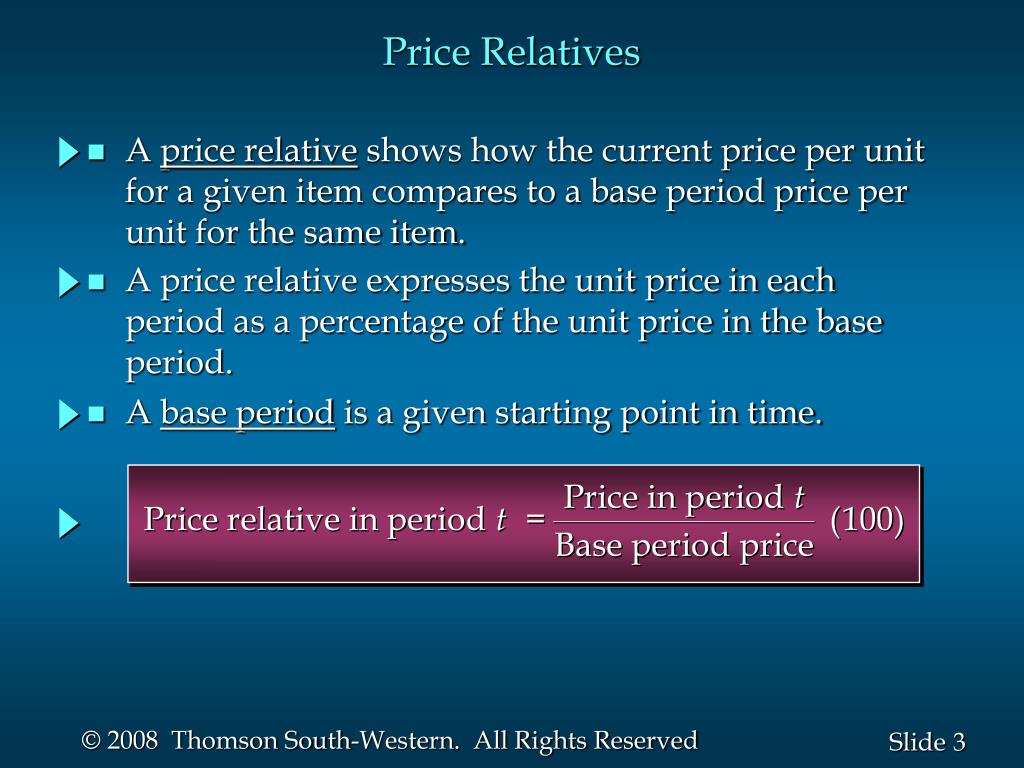 Price Relatives

A price relative shows how the current price per unit for a given item compares to a base period price per unit for the same item.

A price relative expresses the unit price in each period as a percentage of the unit price in the base period.

A base period is a given starting point in time.

$\text{Price relative in period } t = \frac{\text{Price in period } t}{\text{Base period price}} (100)$

© 2008 Thomson South-Western. All Rights Reserved

Slide 3